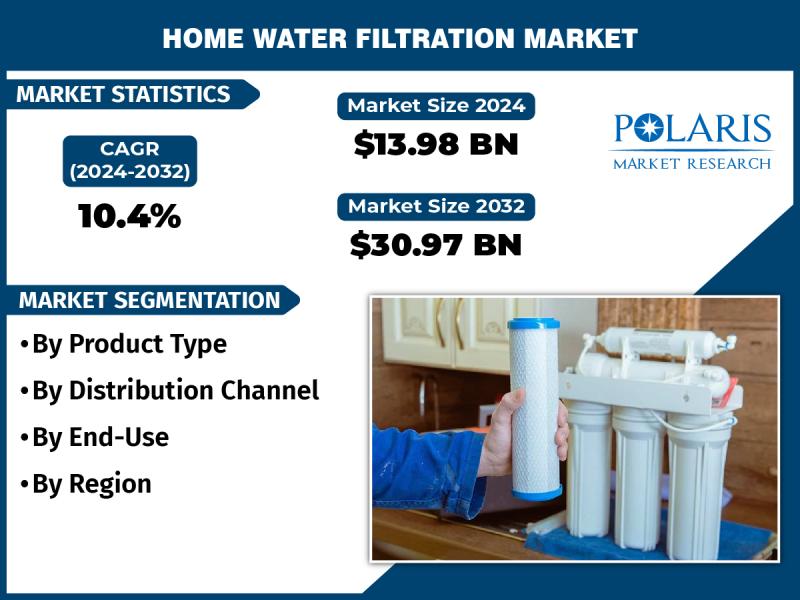 HOME WATER FILTRATION MARKET

MARKET STATISTICS

CAGR (2024-2032)

10.4%

Market Size 2024

$13.98 BN

Market Size 2032

$30.97 BN

POLARIS
MARKET RESEARCH

MARKET SEGMENTATION

•By Product Type

•By Distribution Channel

•By End-Use

•By Region